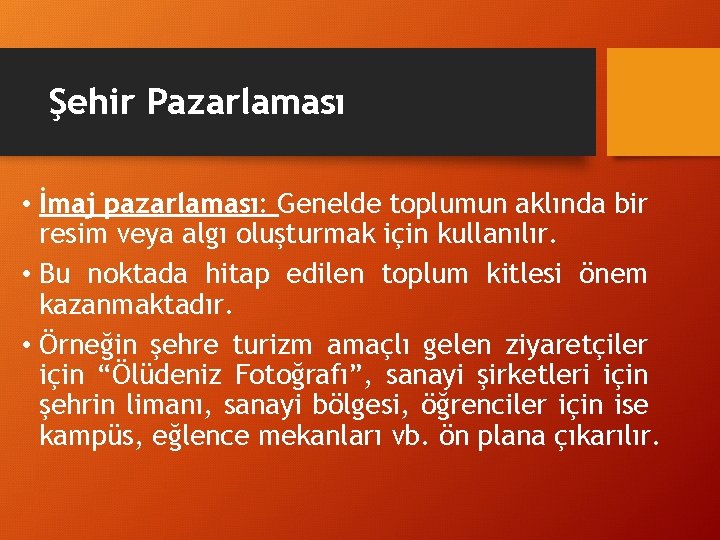 Şehir Pazarlaması

• İmaj pazarlaması: Genelde toplumun aklında bir resim veya algı oluşturmak için kullanılır.

• Bu noktada hitap edilen toplum kitlesi önem kazanmaktadır.

• Örneğin şehre turizm amaçlı gelen ziyaretçiler için “Ölüdeniz Fotoğrafı”, sanayi şirketleri için şehrin limanı, sanayi bölgesi, öğrenciler için ise kampüs, eğlence mekanları vb. ön plana çıkarılır.